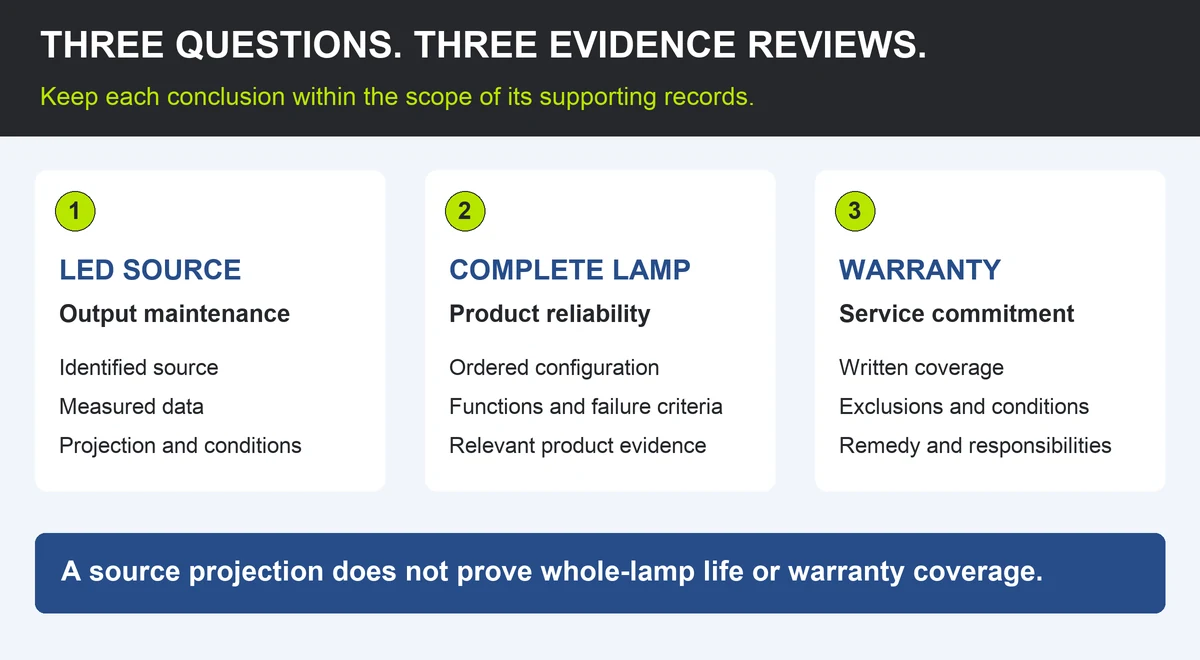 THREE QUESTIONS. THREE EVIDENCE REVIEWS.

Keep each conclusion within the scope of its supporting records.

1

LED SOURCE

Output maintenance

Identified source

Measured data

Projection and conditions

2

COMPLETE LAMP

Product reliability

Ordered configuration

Functions and failure criteria

Relevant product evidence

3

WARRANTY

Service commitment

Written coverage

Exclusions and conditions

Remedy and responsibilities

A source projection does not prove whole-lamp life or warranty coverage.